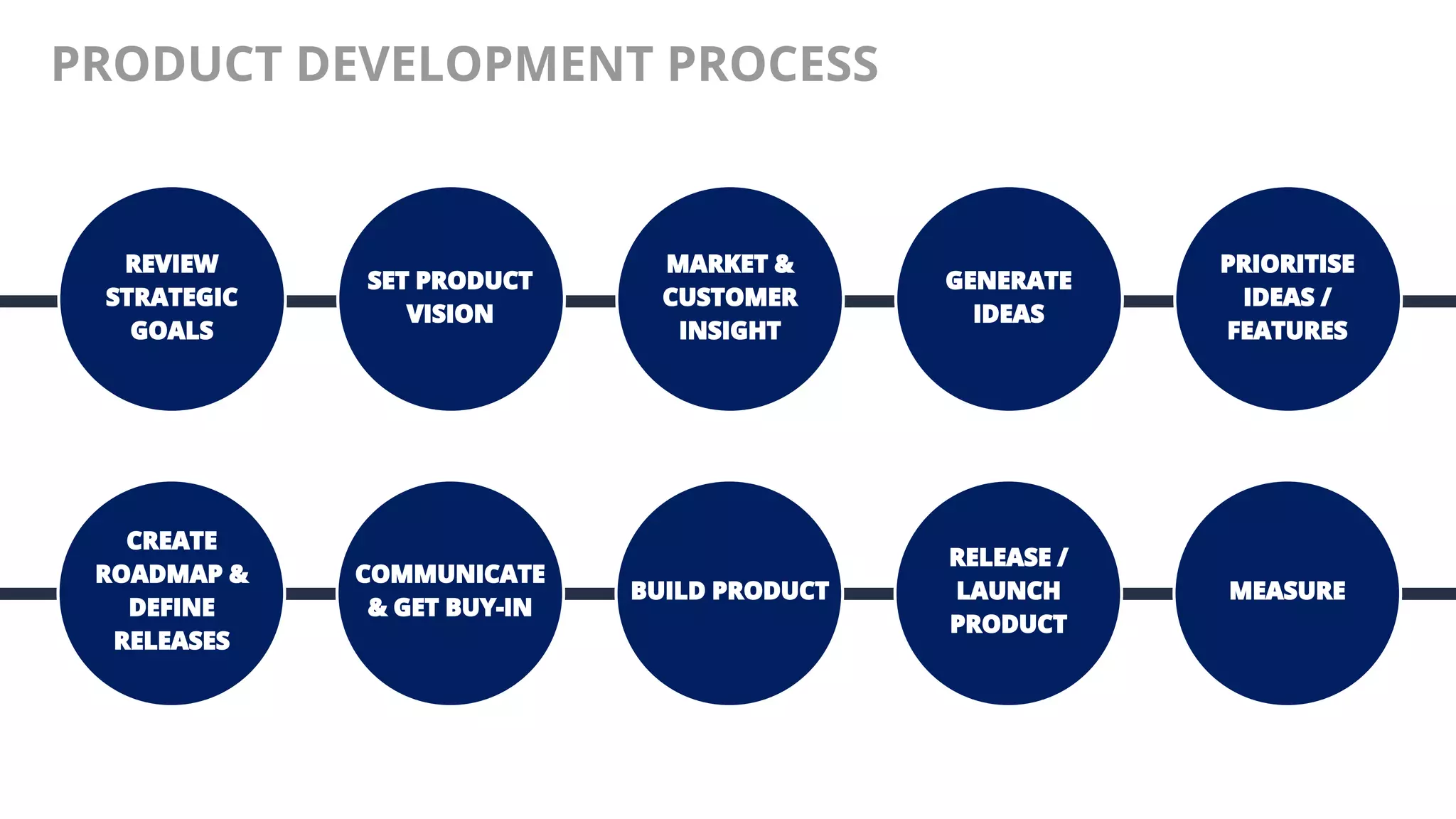 PRODUCT DEVELOPMENT PROCESS

REVIEW STRATEGIC GOALS

SET PRODUCT VISION

MARKET & CUSTOMER INSIGHT

GENERATE IDEAS

PRIORITISE IDEAS / FEATURES

CREATE ROADMAP & DEFINE RELEASES

COMMUNICATE & GET BUY-IN

BUILD PRODUCT

RELEASE / LAUNCH PRODUCT

MEASURE